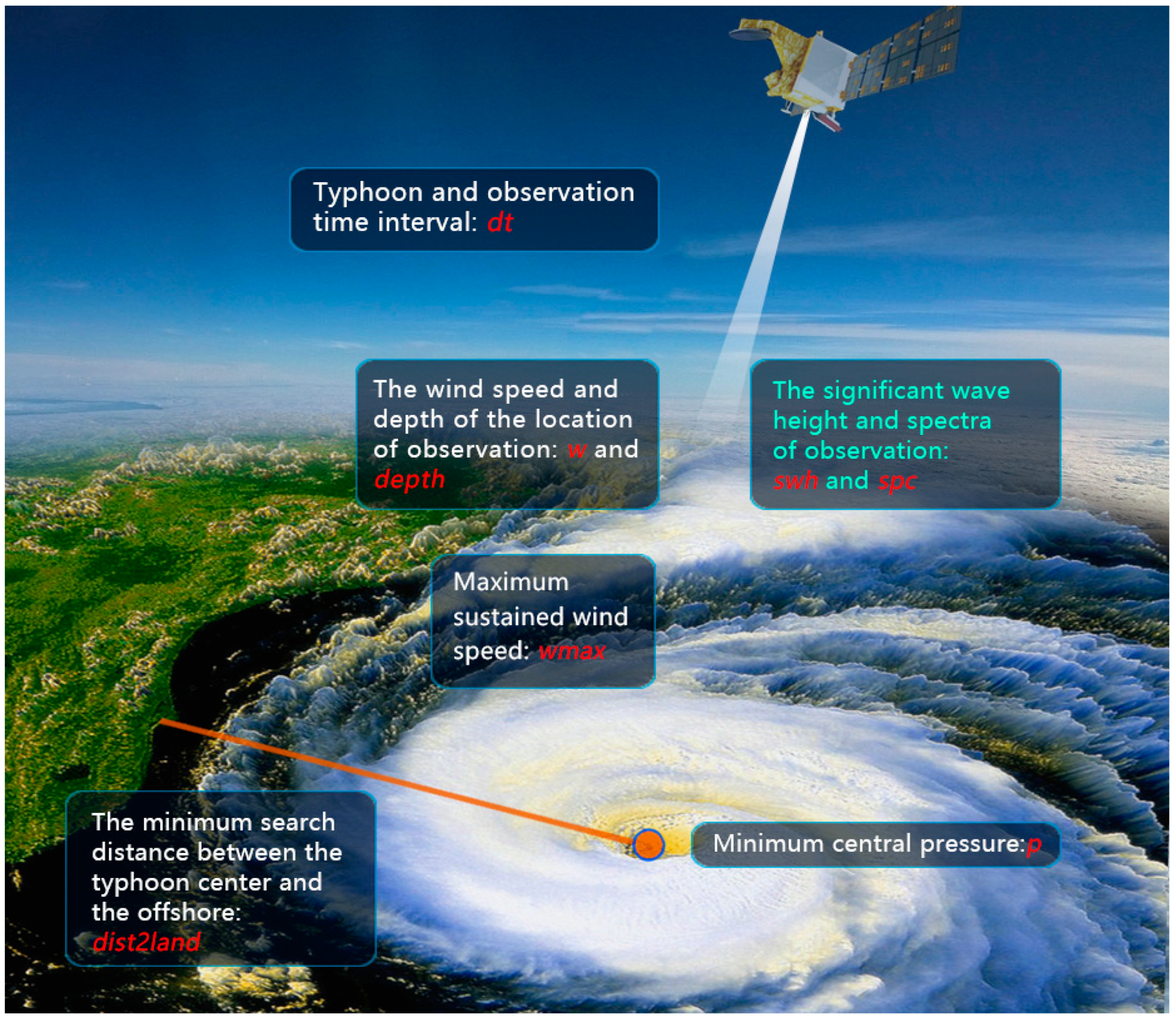 Typhoon and observation time interval: dt

The wind speed and depth of the location of observation: w and depth

The significant wave height and spectra of observation: swh and spc

Maximum sustained wind speed: wmax

The minimum search distance between the typhoon center and the offshore: dist2land

Minimum central pressure:p